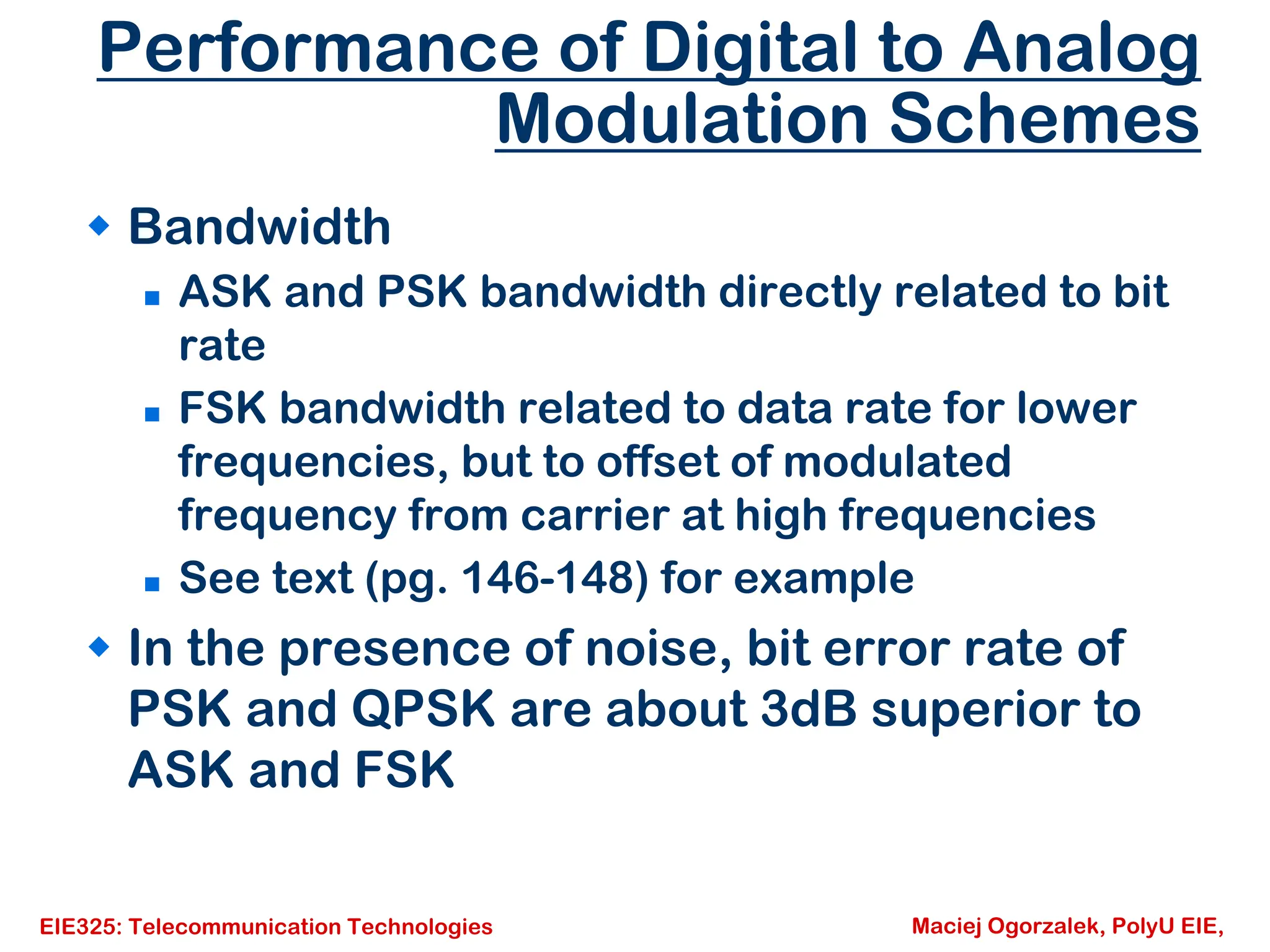 Performance of Digital to Analog Modulation Schemes

Bandwidth

ASK and PSK bandwidth directly related to bit rate

FSK bandwidth related to data rate for lower frequencies, but to offset of modulated frequency from carrier at high frequencies

See text (pg. 146-148) for example

In the presence of noise, bit error rate of PSK and QPSK are about 3dB superior to ASK and FSK

EIE325: Telecommunication Technologies

Maciej Ogorzalek, PolyU EIE,